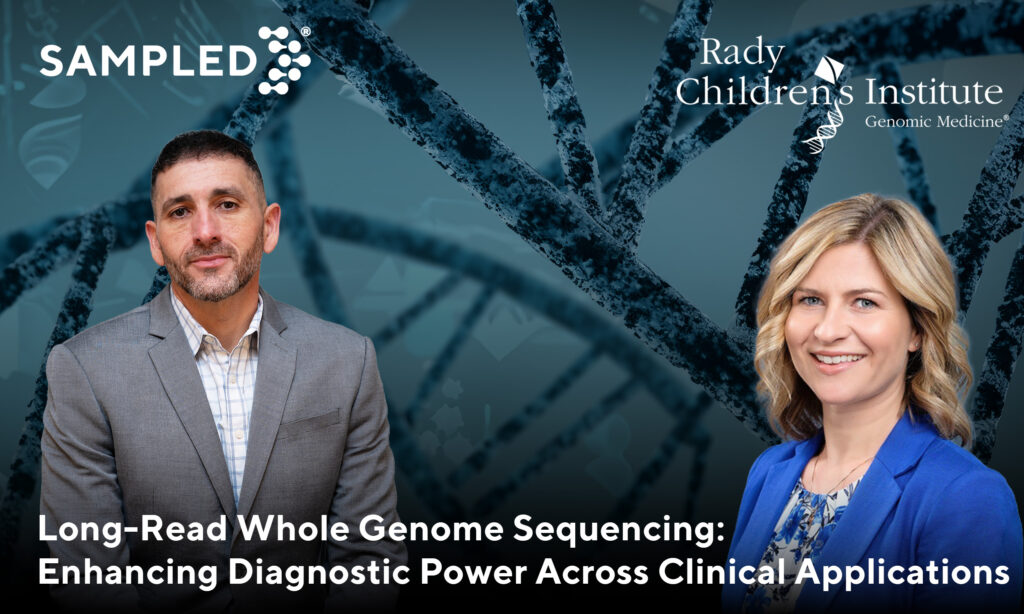 SAMPLED®

Rady Children's Institute
Genomic Medicine®

Long-Read Whole Genome Sequencing: Enhancing Diagnostic Power Across Clinical Applications